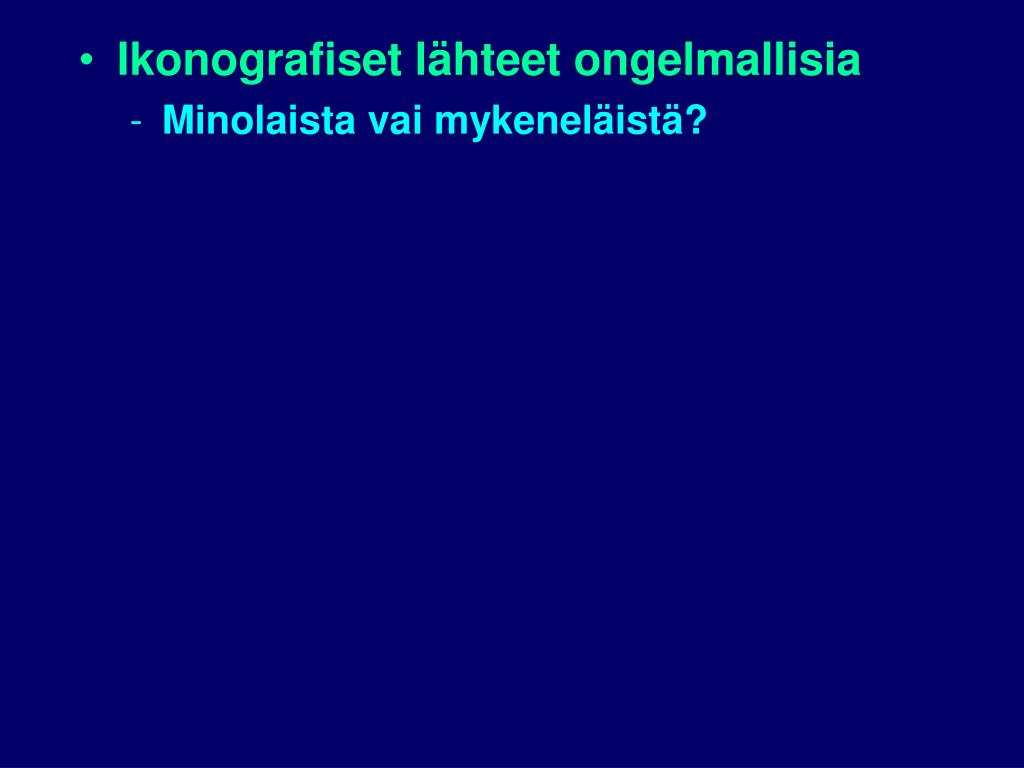 • Ikonografiset lähteet ongelmallisia
- Minolaista vai mykeneläistä?